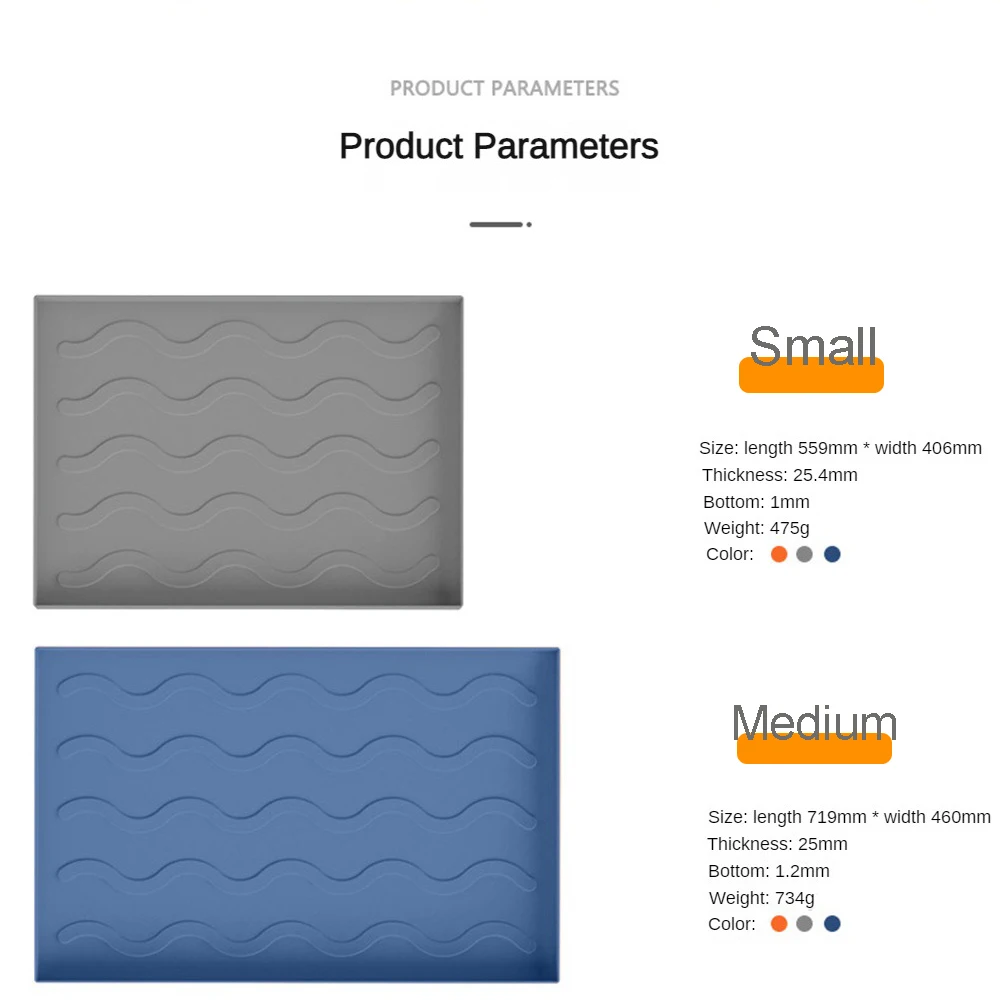 PRODUCT PARAMETERS

Product Parameters

Small

Size: length 559mm * width 406mm
Thickness: 25.4mm
Bottom: 1mm
Weight: 475g
Color:

Medium

Size: length 719mm * width 460mm
Thickness: 25mm
Bottom: 1.2mm
Weight: 734g
Color: